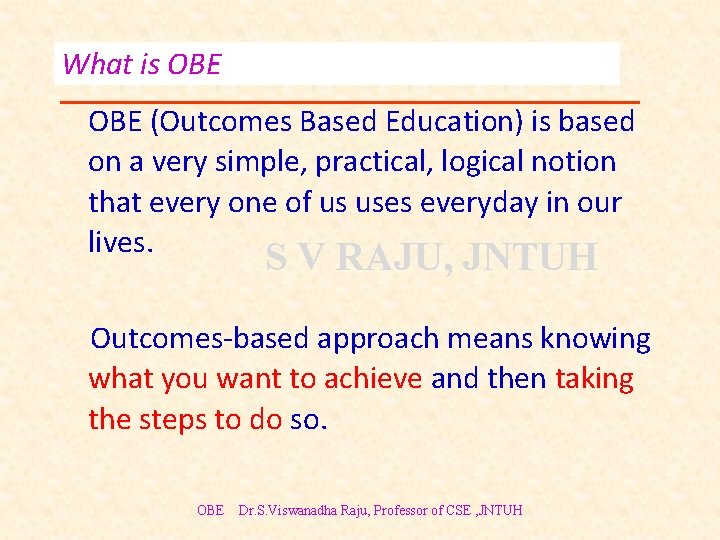 What is OBE

OBE (Outcomes Based Education) is based on a very simple, practical, logical notion that every one of us uses everyday in our lives.

S V RAJU, JNTUH

Outcomes-based approach means knowing what you want to achieve and then taking the steps to do so.

OBE Dr.S.Viswanadha Raju, Professor of CSE ,JNTUH